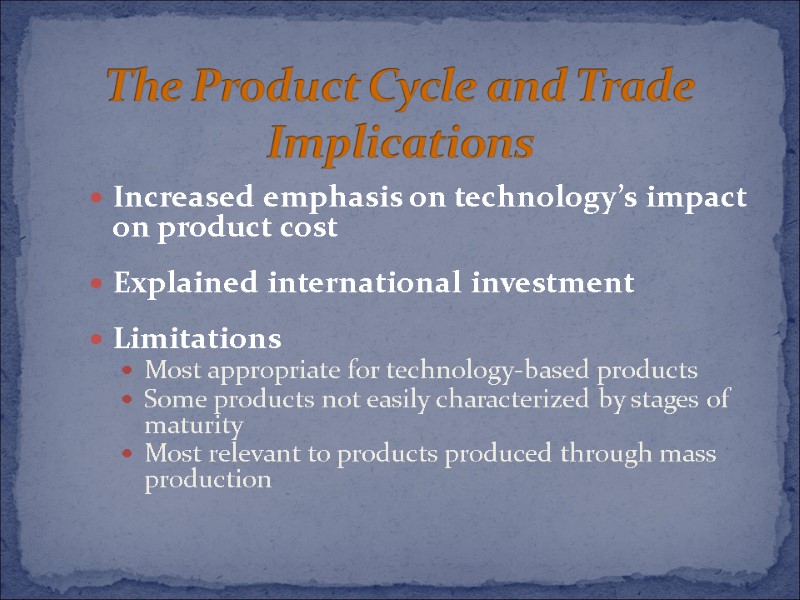 The Product Cycle and Trade Implications

- Increased emphasis on technology's impact on product cost
- Explained international investment
- Limitations
  - Most appropriate for technology-based products
  - Some products not easily characterized by stages of maturity
  - Most relevant to products produced through mass production